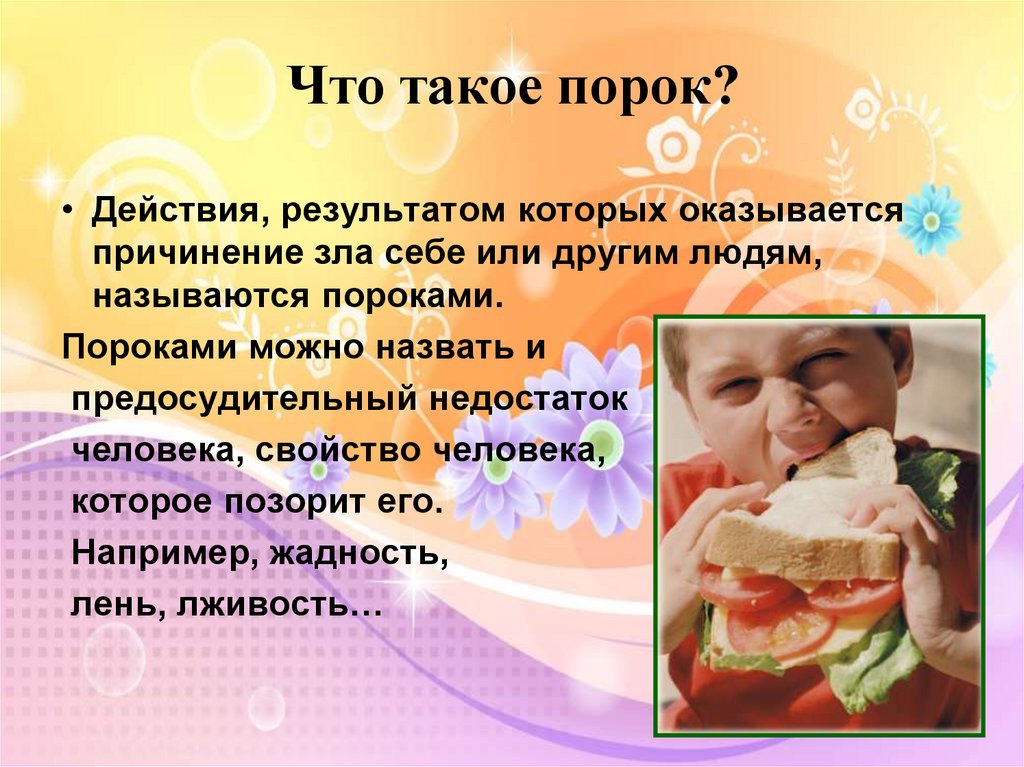 Что такое порок?

• Действия, результатом которых оказывается причинение зла себе или другим людям, называются пороками.

Пороками можно назвать и предосудительный недостаток человека, свойство человека, которое позорит его. Например, жадность, лень, лживость…